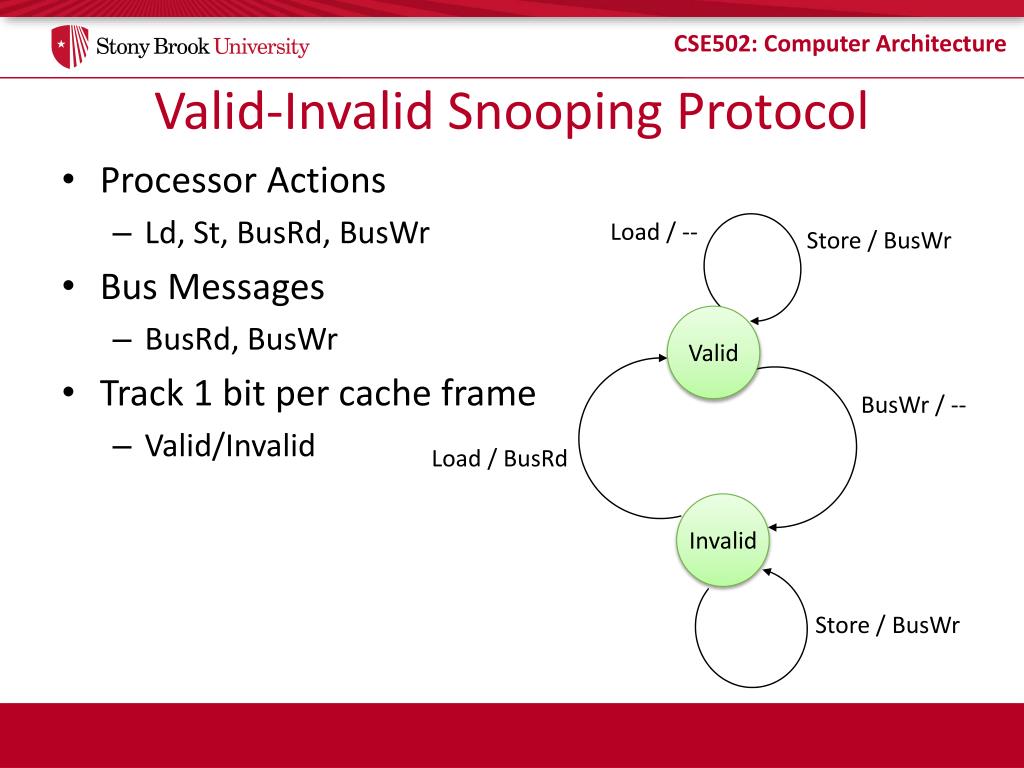 Stony Brook University

CSE502: Computer Architecture

Valid-Invalid Snooping Protocol

• Processor Actions
 – Ld, St, BusRd, BusWr
• Bus Messages
 – BusRd, BusWr
• Track 1 bit per cache frame
 – Valid/Invalid

Load / --

Store / BusWr

Valid

BusWr / --

Load / BusRd

Invalid

Store / BusWr